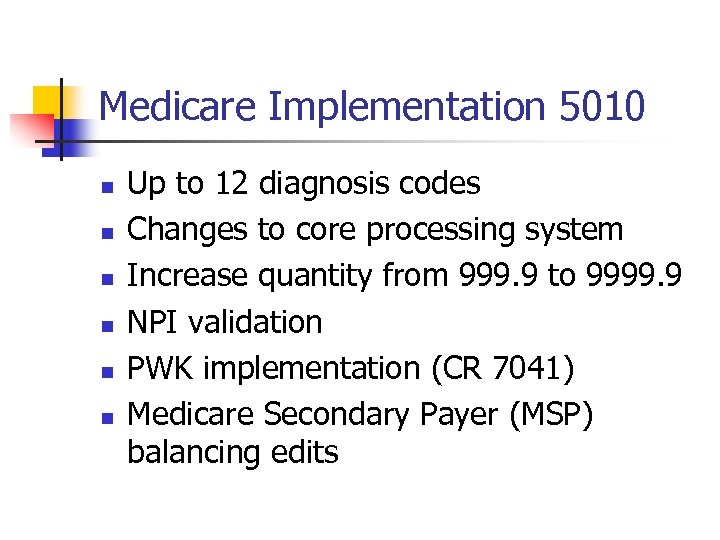 Medicare Implementation 5010

- Up to 12 diagnosis codes
- Changes to core processing system
- Increase quantity from 999.9 to 9999.9
- NPI validation
- PWK implementation (CR 7041)
- Medicare Secondary Payer (MSP) balancing edits